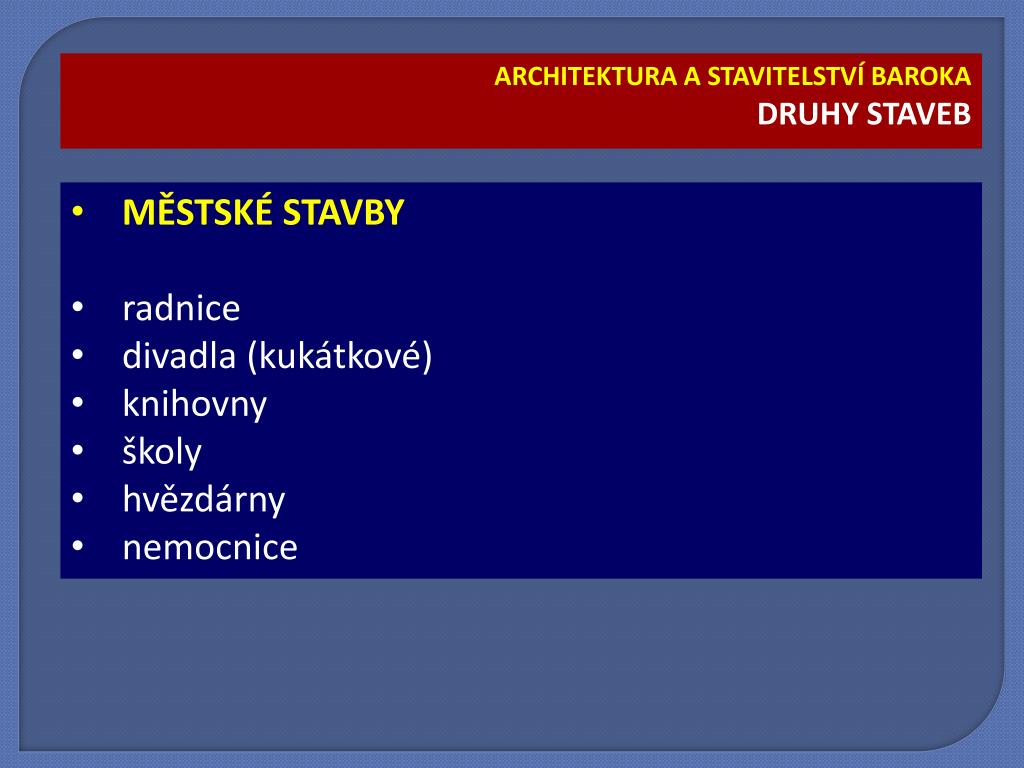 ARCHITEKTURA A STAVITELSTVÍ BAROKA
DRUHY STAVEB

• MĚSTSKÉ STAVBY

• radnice
• divadla (kukátkové)
• knihovny
• školy
• hvězdárny
• nemocnice